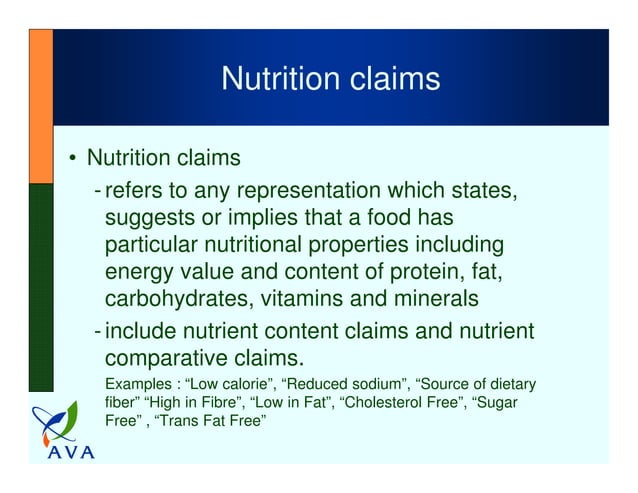 Nutrition claims

• Nutrition claims

- refers to any representation which states, suggests or implies that a food has particular nutritional properties including energy value and content of protein, fat, carbohydrates, vitamins and minerals

- include nutrient content claims and nutrient comparative claims.

Examples : “Low calorie”, “Reduced sodium”, “Source of dietary fiber” “High in Fibre”, “Low in Fat”, “Cholesterol Free”, “Sugar Free” , “Trans Fat Free”

AVA